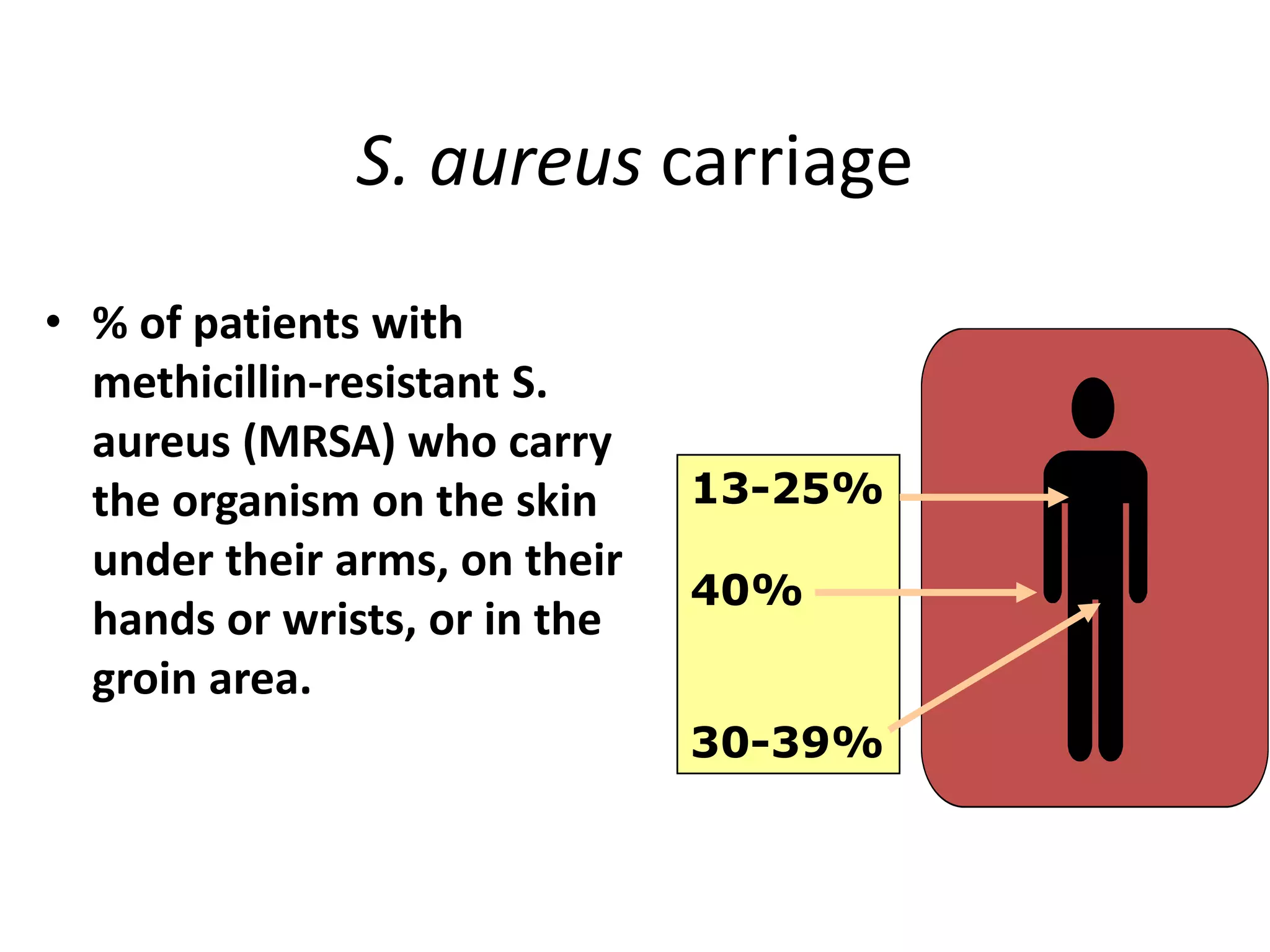 S. aureus carriage

• % of patients with methicillin-resistant S. aureus (MRSA) who carry the organism on the skin under their arms, on their hands or wrists, or in the groin area.

13-25%

40%

30-39%